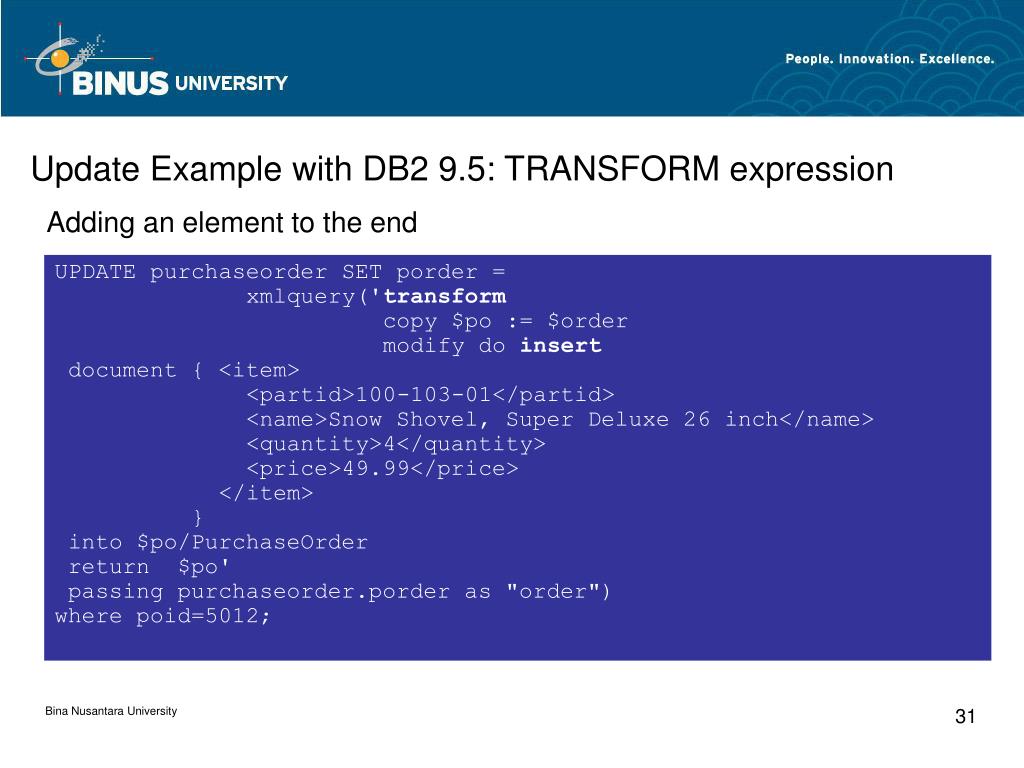 BINUS UNIVERSITY

People. Innovation. Excellence.

Update Example with DB2 9.5: TRANSFORM expression

Adding an element to the end

UPDATE purchaseorder SET porder =
xmlquery('transform
copy $po := $order
modify do insert
document { <item>
<partid>100-103-01</partid>
<name>Snow Shovel, Super Deluxe 26 inch</name>
<quantity>4</quantity>
<price>49.99</price>
</item>
}
into $po/PurchaseOrder
return $po'
passing purchaseorder.porder as "order")
where poid=5012;

Bina Nusantara University

31